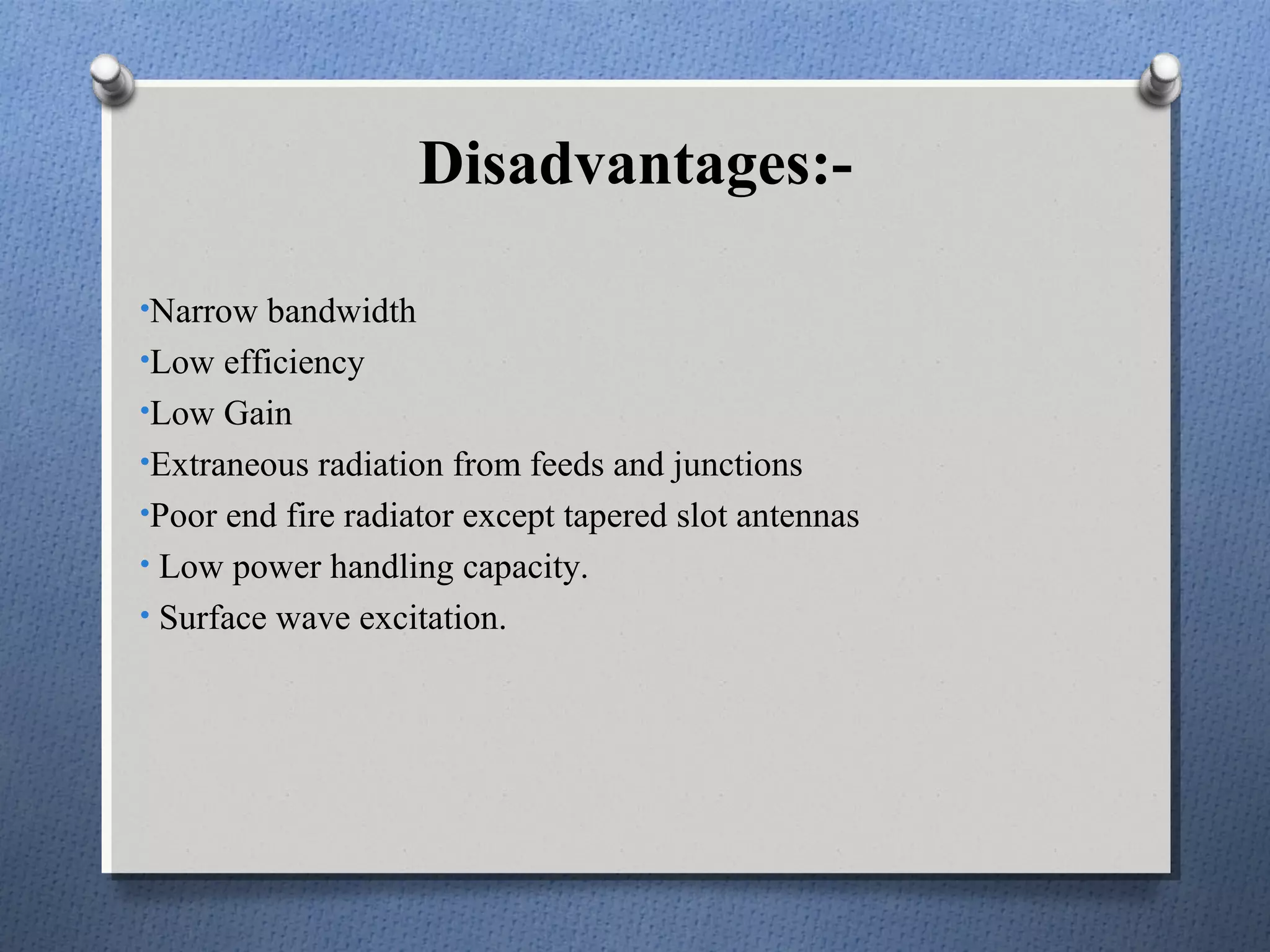 Disadvantages:-

•Narrow bandwidth
•Low efficiency
•Low Gain
•Extraneous radiation from feeds and junctions
•Poor end fire radiator except tapered slot antennas
• Low power handling capacity.
• Surface wave excitation.